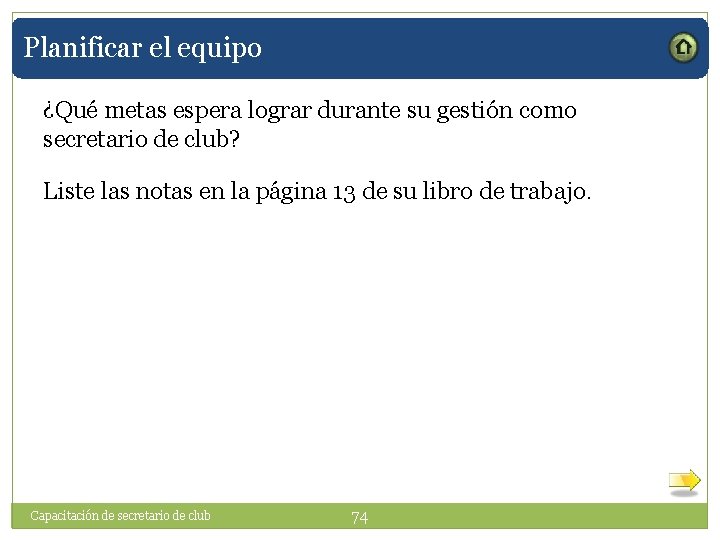 Planificar el equipo

¿Qué metas espera lograr durante su gestión como secretario de club?

Liste las notas en la página 13 de su libro de trabajo.

Capacitación de secretario de club

74